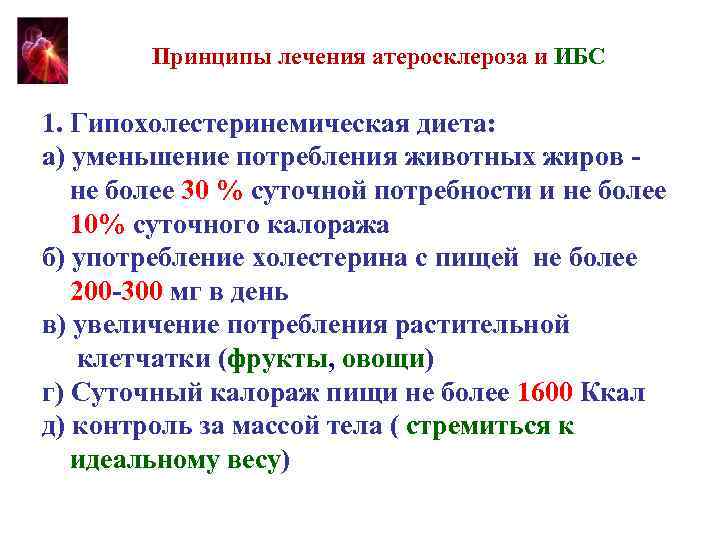 Принципы лечения атеросклероза и ИБС

1. Гипохолестеринемическая диета:
а) уменьшение потребления животных жиров - не более 30 % суточной потребности и не более 10% суточного калоража
б) употребление холестерина с пищей не более 200-300 мг в день
в) увеличение потребления растительной клетчатки (фрукты, овощи)
г) Суточный калораж пищи не более 1600 Ккал
д) контроль за массой тела ( стремиться к идеальному весу)